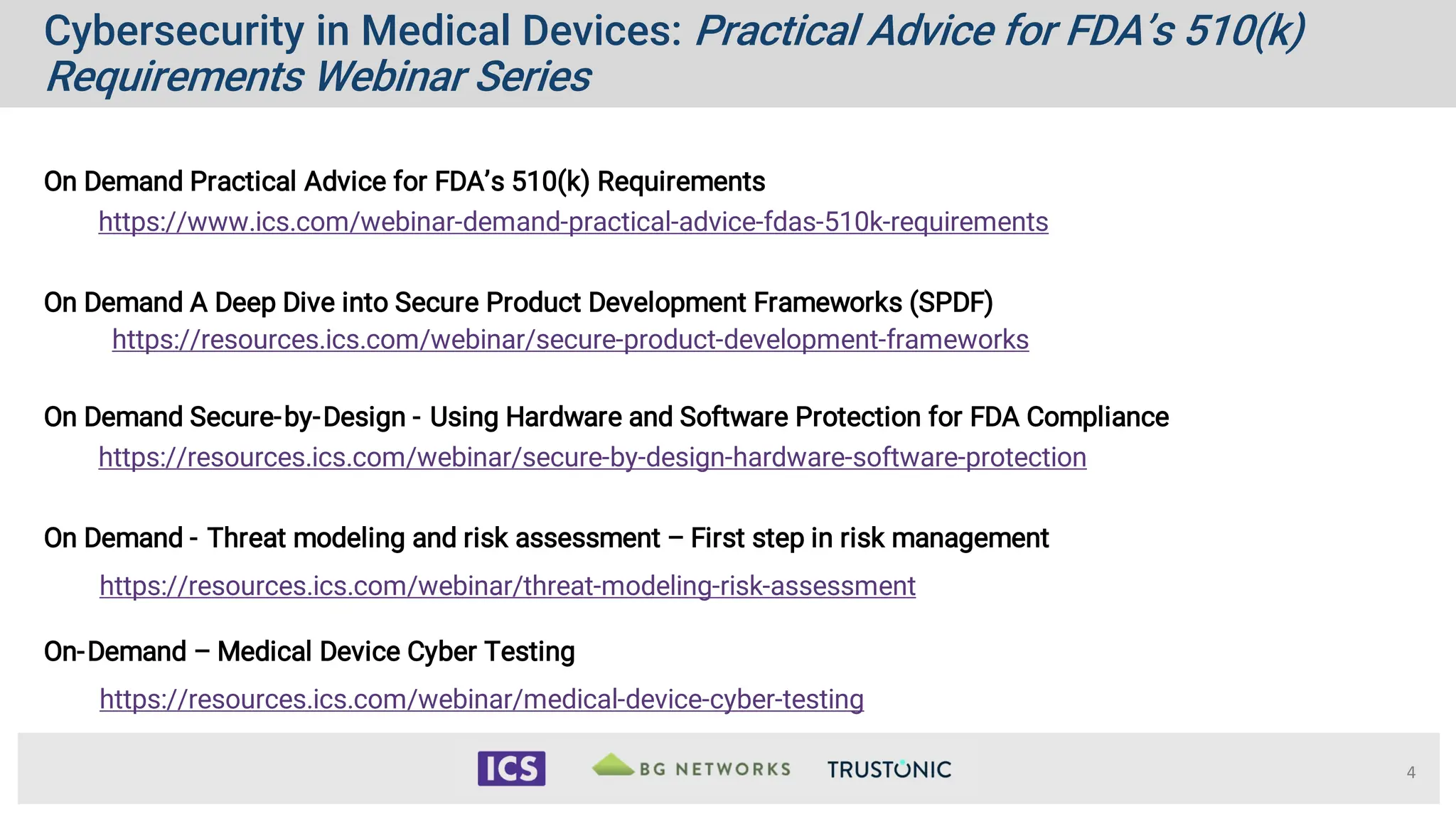 Cybersecurity in Medical Devices: Practical Advice for FDA's 510(k) Requirements Webinar Series

On Demand Practical Advice for FDA's 510(k) Requirements
https://www.ics.com/webinar-demand-practical-advice-fdas-510k-requirements

On Demand A Deep Dive into Secure Product Development Frameworks (SPDF)
https://resources.ics.com/webinar/secure-product-development-frameworks

On Demand Secure-by-Design - Using Hardware and Software Protection for FDA Compliance
https://resources.ics.com/webinar/secure-by-design-hardware-software-protection

On Demand - Threat modeling and risk assessment – First step in risk management
https://resources.ics.com/webinar/threat-modeling-risk-assessment

On-Demand – Medical Device Cyber Testing
https://resources.ics.com/webinar/medical-device-cyber-testing

ICS BG NETWORKS TRUSTONIC 4